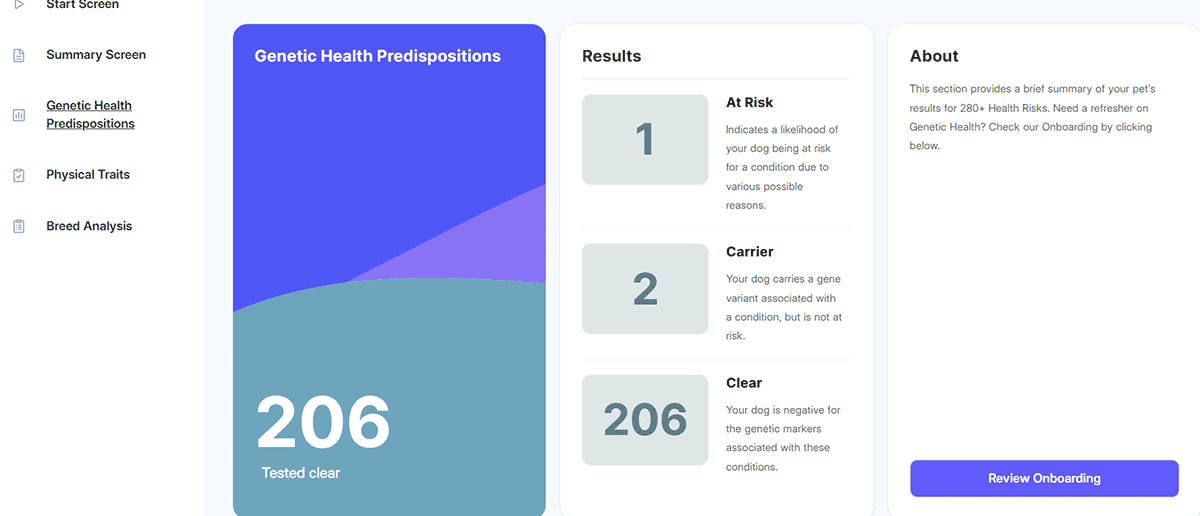 Start Screen

Summary Screen

Genetic Health Predispositions

Physical Traits

Breed Analysis

Genetic Health Predispositions

206

Tested clear

Results

1

At Risk

Indicates a likelihood of your dog being at risk for a condition due to various possible reasons.

2

Carrier

Your dog carries a gene variant associated with a condition, but is not at risk.

206

Clear

Your dog is negative for the genetic markers associated with these conditions.

About

This section provides a brief summary of your pet's results for 280+ Health Risks. Need a refresher on Genetic Health? Check our Onboarding by clicking below.

Review Onboarding